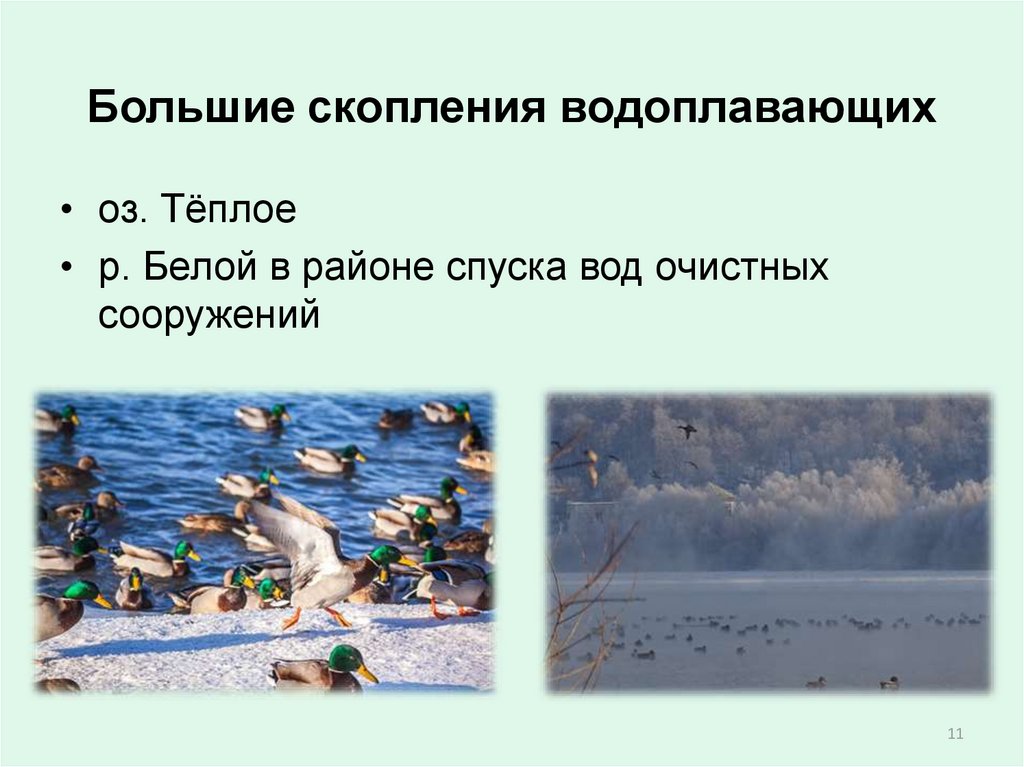 Большие скопления водоплавающих

• оз. Тёплое
• р. Белой в районе спуска вод очистных сооружений

11